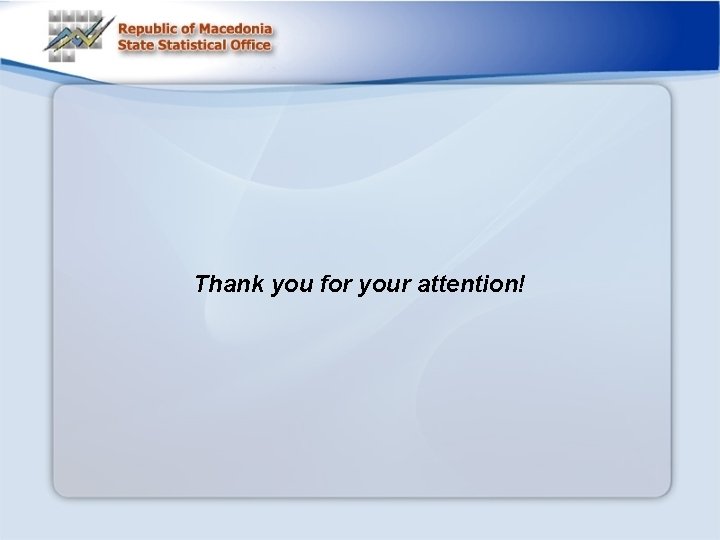 Republic of Macedonia
State Statistical Office

Thank you for your attention!